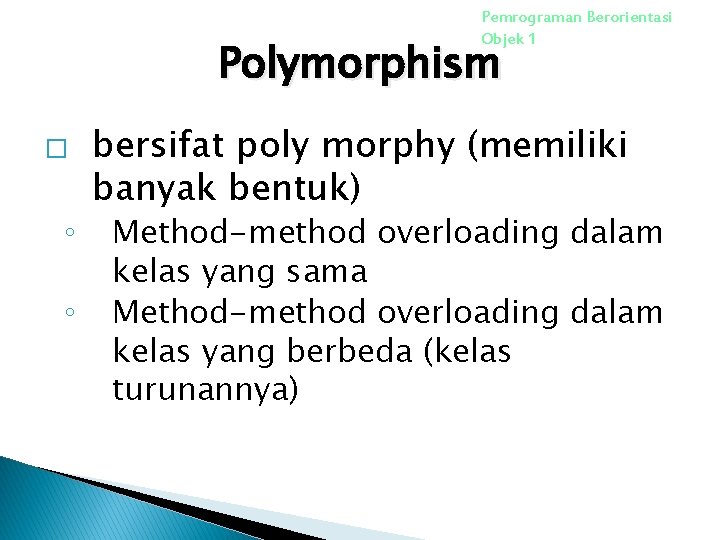 Pemrograman Berorientasi Objek 1

Polymorphism

□ bersifat poly morphy (memiliki banyak bentuk)
◦ Method-method overloading dalam kelas yang sama
◦ Method-method overloading dalam kelas yang berbeda (kelas turunannya)